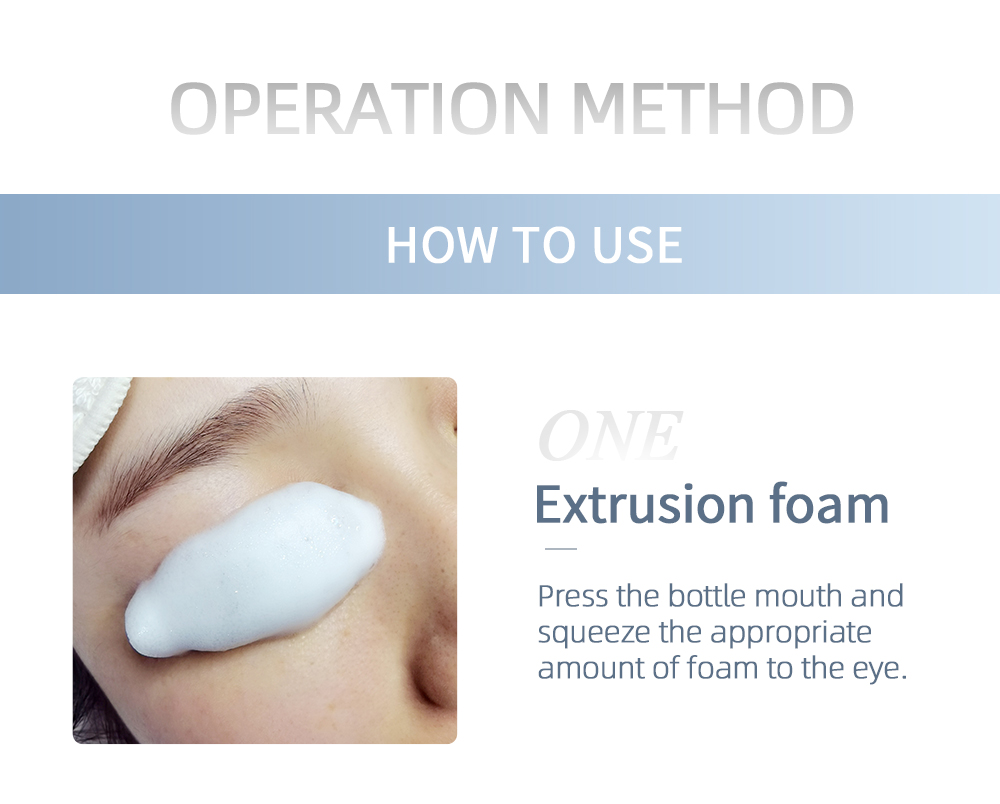 OPERATION METHOD

HOW TO USE

ONE

Extrusion foam

Press the bottle mouth and squeeze the appropriate amount of foam to the eye.